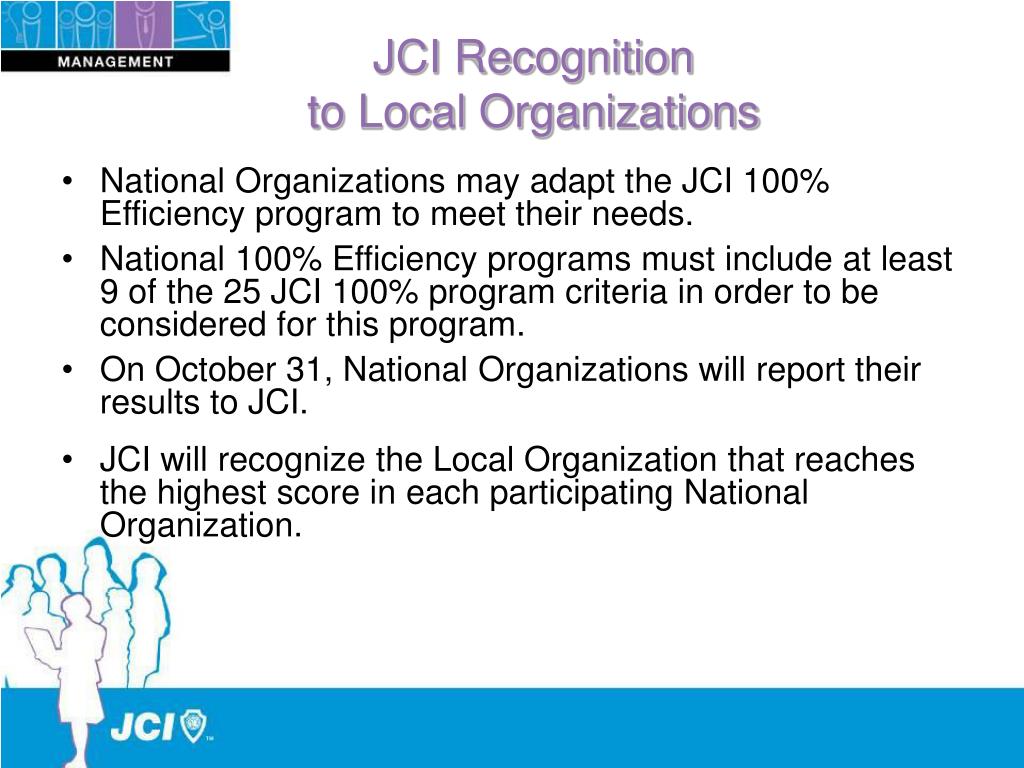 MANAGEMENT

JCI Recognition
to Local Organizations

• National Organizations may adapt the JCI 100% Efficiency program to meet their needs.
• National 100% Efficiency programs must include at least 9 of the 25 JCI 100% program criteria in order to be considered for this program.
• On October 31, National Organizations will report their results to JCI.
• JCI will recognize the Local Organization that reaches the highest score in each participating National Organization.

JCI